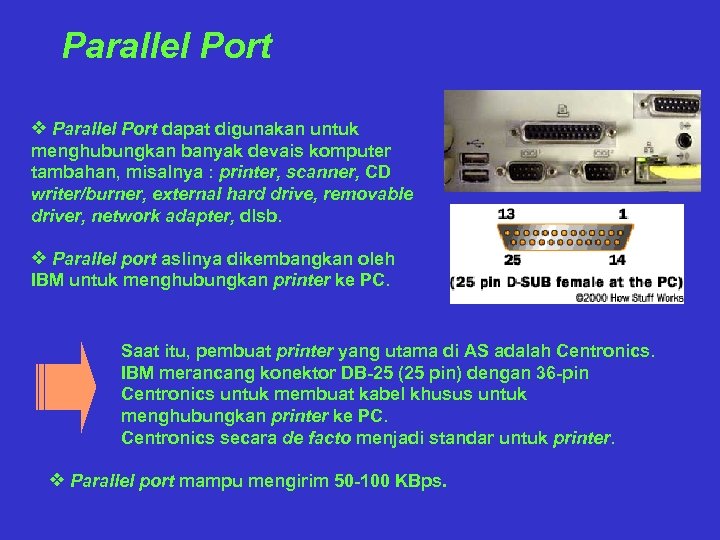 Parallel Port

❖ Parallel Port dapat digunakan untuk menghubungkan banyak devais komputer tambahan, misalnya : printer, scanner, CD writer/burner, external hard drive, removable driver, network adapter, dlsb.

❖ Parallel port aslinya dikembangkan oleh IBM untuk menghubungkan printer ke PC.

13 1
25 14
(25 pin D-SUB female at the PC)
©2000 How Stuff Works

Saat itu, pembuat printer yang utama di AS adalah Centronics. IBM merancang konektor DB-25 (25 pin) dengan 36-pin Centronics untuk membuat kabel khusus untuk menghubungkan printer ke PC.
Centronics secara de facto menjadi standar untuk printer.

❖ Parallel port mampu mengirim 50-100 KBps.